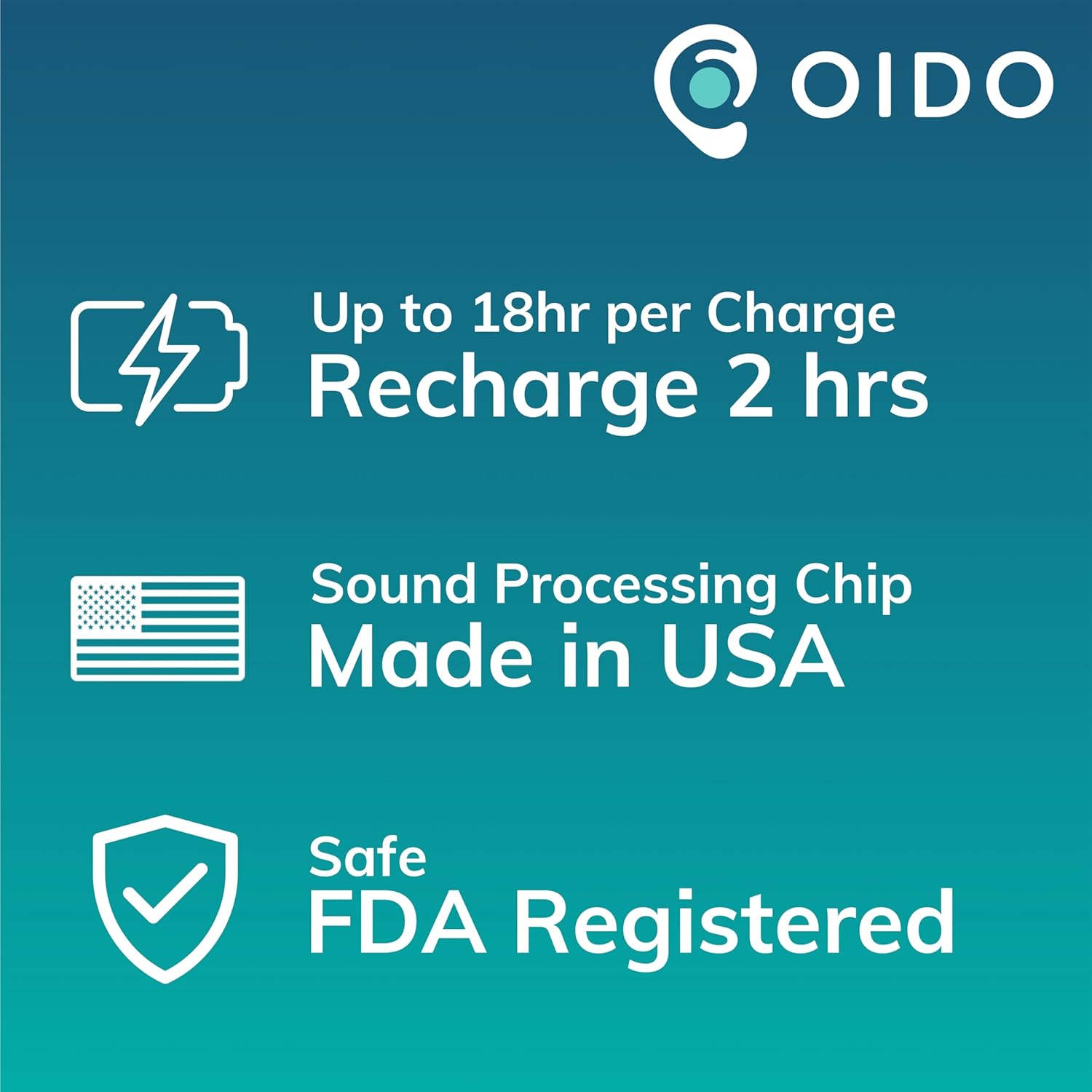 OIDO

Up to 18hr per Charge
Recharge 2 hrs

Sound Processing Chip
Made in USA

Safe
FDA Registered